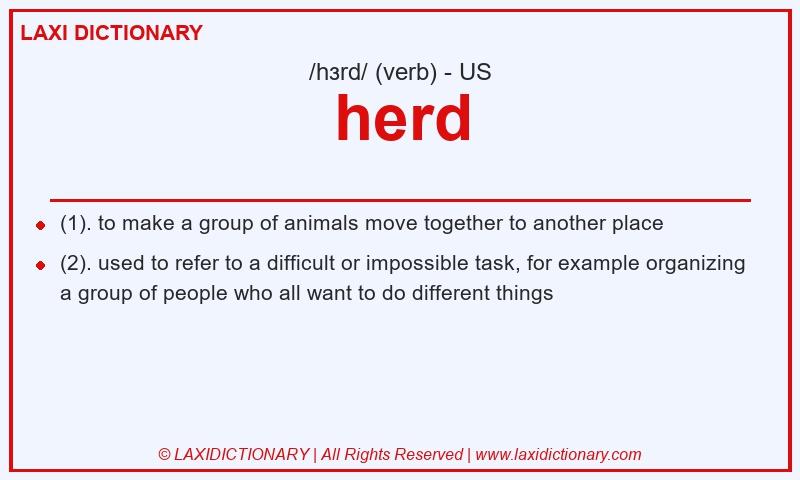 LAXI DICTIONARY

/hɜrd/ (verb) - US

herd

- (1). to make a group of animals move together to another place
- (2). used to refer to a difficult or impossible task, for example organizing a group of people who all want to do different things

© LAXIDICTIONARY | All Rights Reserved | www.laxidictionary.com